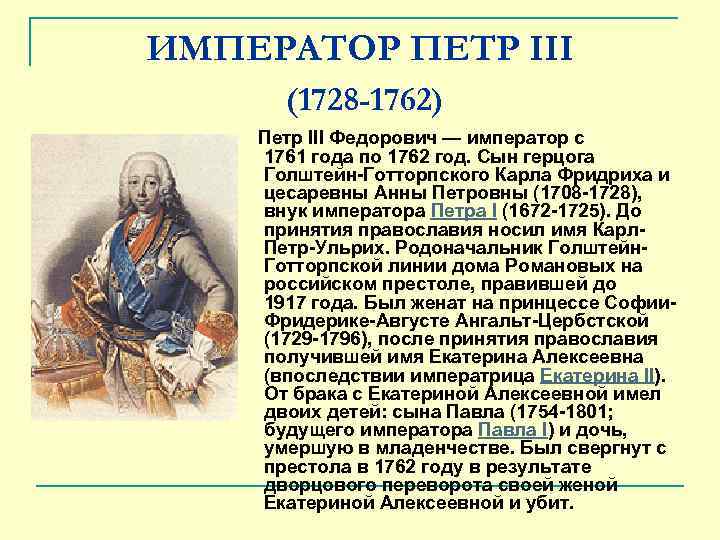 ИМПЕРАТОР ПЕТР III

(1728-1762)

Петр III Федорович — император с 1761 года по 1762 год. Сын герцога Голштейн-Готторпского Карла Фридриха и цесаревны Анны Петровны (1708-1728), внук императора Петра I (1672-1725). До принятия православия носил имя Карл-Петр-Ульрих. Родоначальник Голштейн-Готторпской линии дома Романовых на российском престоле, правившей до 1917 года. Был женат на принцессе Софии-Фридерике-Августе Ангальт-Цербстской (1729-1796), после принятия православия получившей имя Екатерина Алексеевна (впоследствии императрица Екатерина II). От брака с Екатериной Алексеевной имел двоих детей: сына Павла (1754-1801; будущего императора Павла I) и дочь, умершую в младенчестве. Был свергнут с престола в 1762 году в результате дворцового переворота своей женой Екатериной Алексеевной и убит.